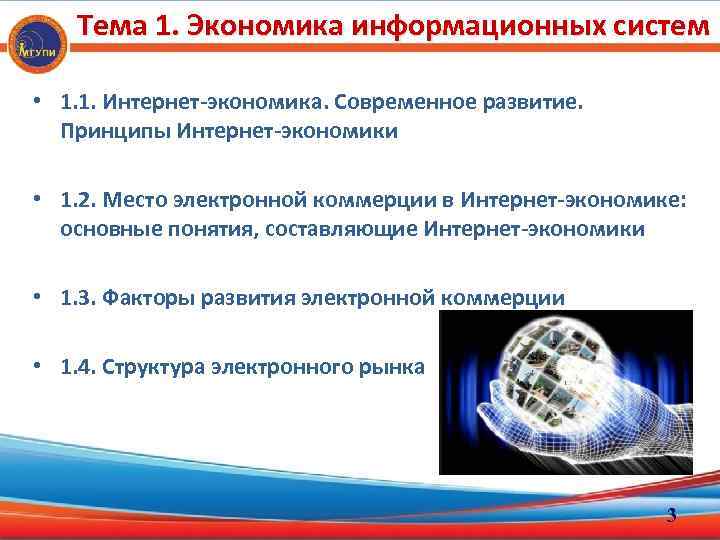 МГУПИ

Тема 1. Экономика информационных систем

• 1.1. Интернет-экономика. Современное развитие. Принципы Интернет-экономики

• 1.2. Место электронной коммерции в Интернет-экономике: основные понятия, составляющие Интернет-экономики

• 1.3. Факторы развития электронной коммерции

• 1.4. Структура электронного рынка

3